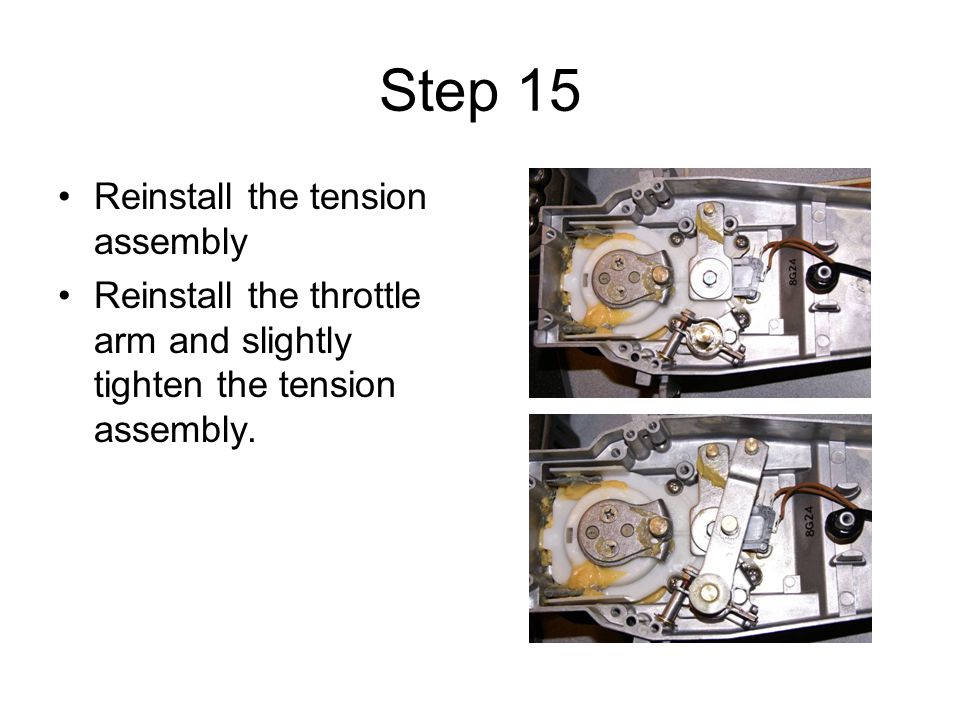 Step 15

• Reinstall the tension assembly
• Reinstall the throttle arm and slightly tighten the tension assembly.

8G24

8G24